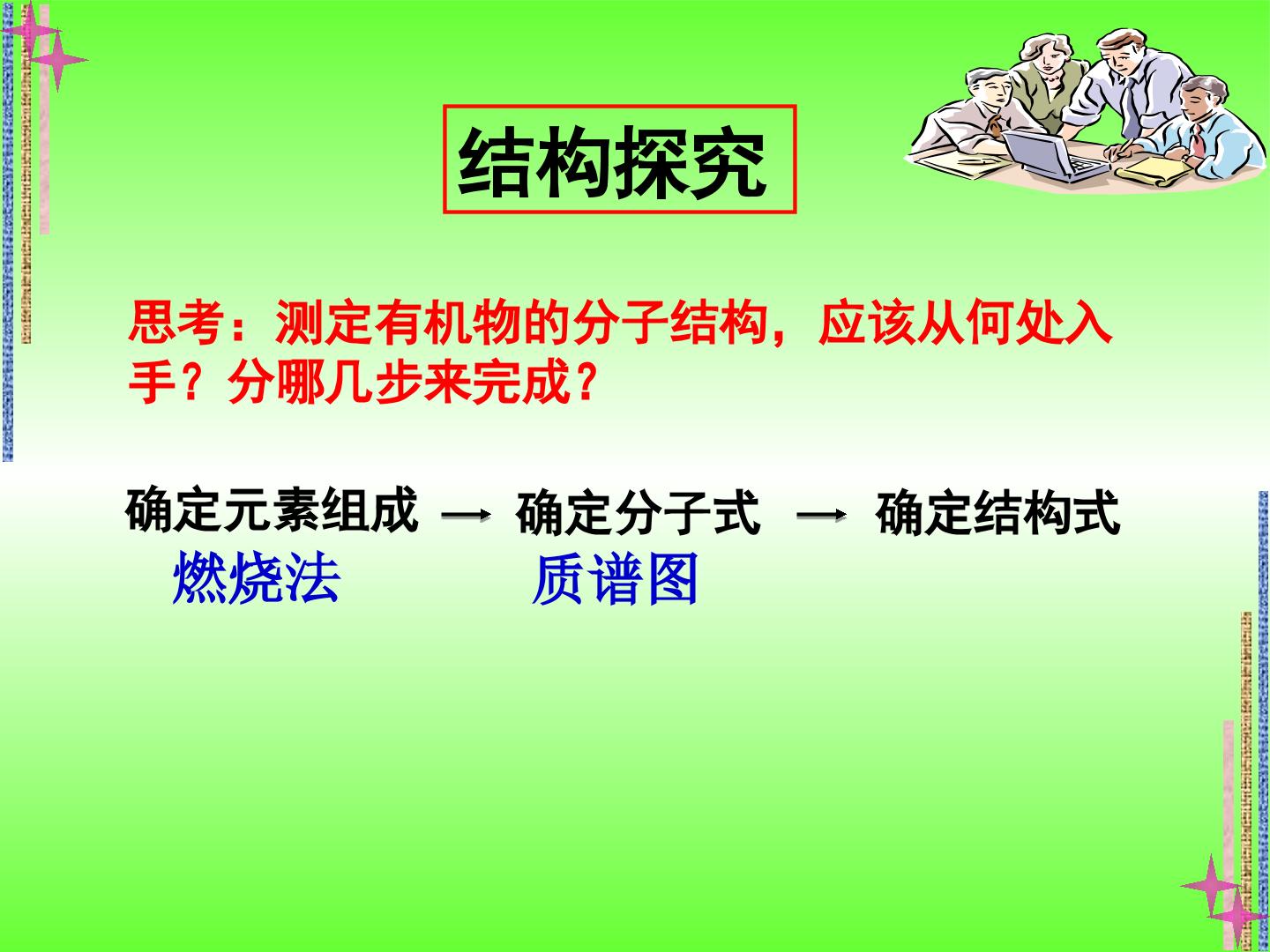 结构探究

思考：测定有机物的分子结构，应该从何处入手？分哪几步来完成？

确定元素组成 → 确定分子式 → 确定结构式

燃烧法

质谱图